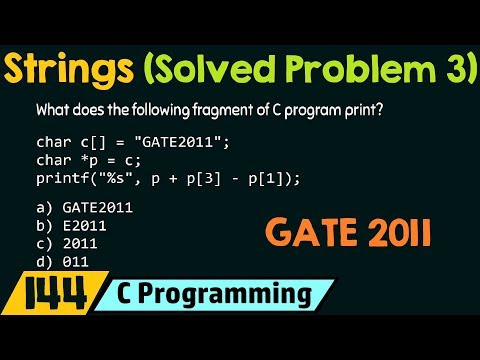 Strings (Solved Problem 3)

What does the following fragment of C program print?

char c[] = "GATE2011";
char *p = c;
printf("%s", p + p[3] - p[1]);

a) GATE2011
b) E2011
c) 2011
d) 011

GATE 2011

144 C Programming